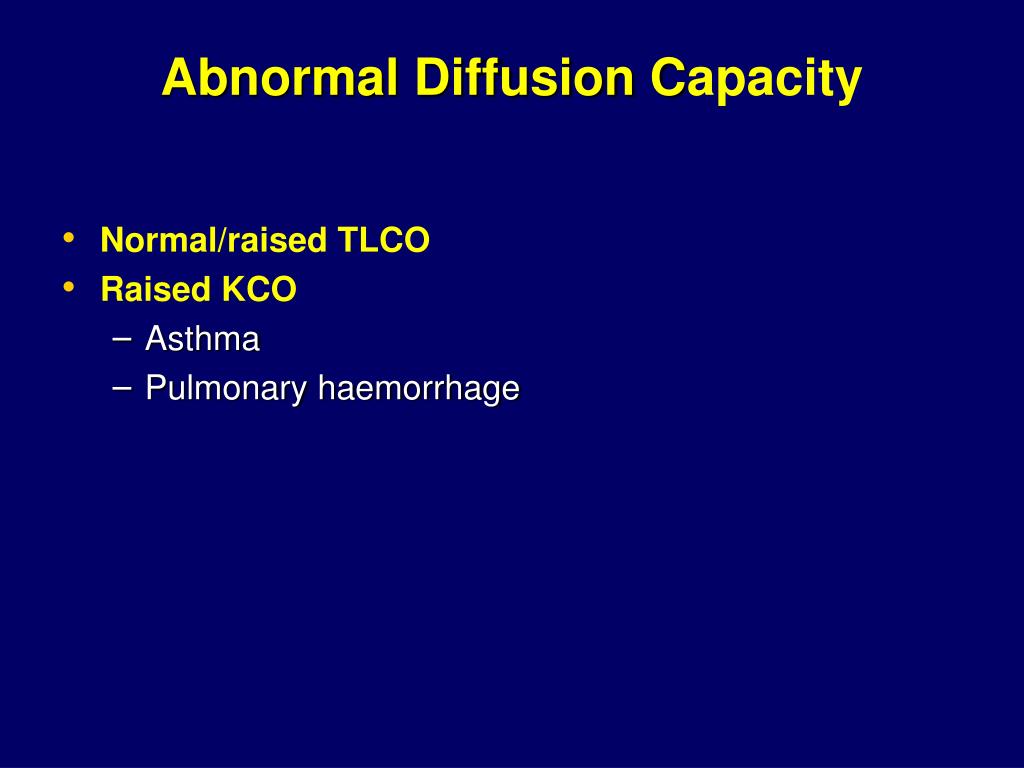 Abnormal Diffusion Capacity

• Normal/raised TLCO
• Raised KCO
– Asthma
– Pulmonary haemorrhage